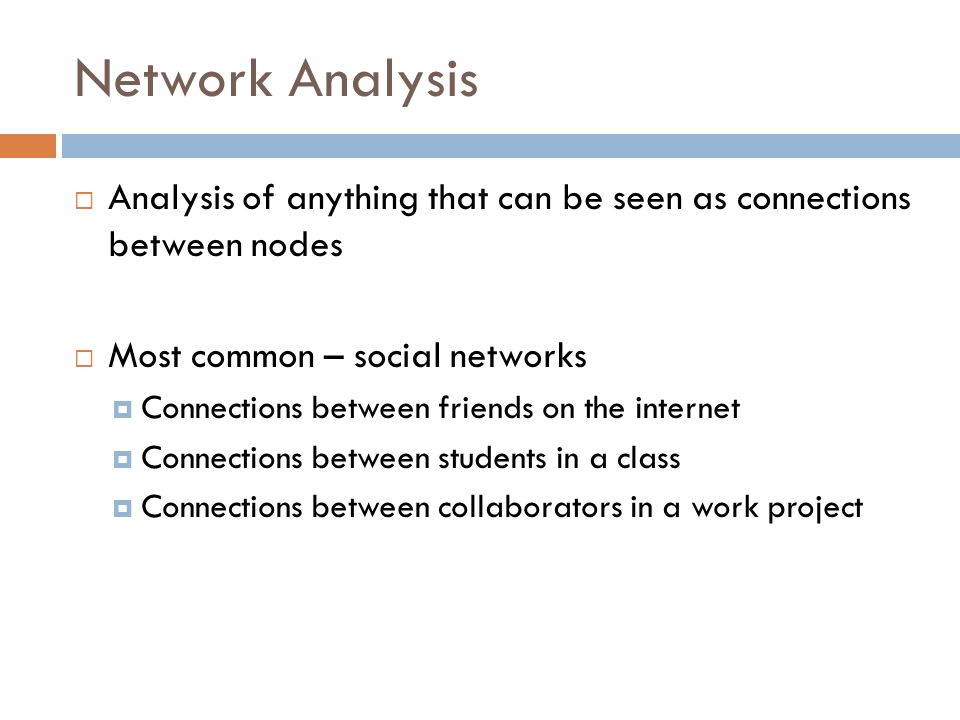 Network Analysis

Analysis of anything that can be seen as connections between nodes

Most common – social networks

Connections between friends on the internet

Connections between students in a class

Connections between collaborators in a work project